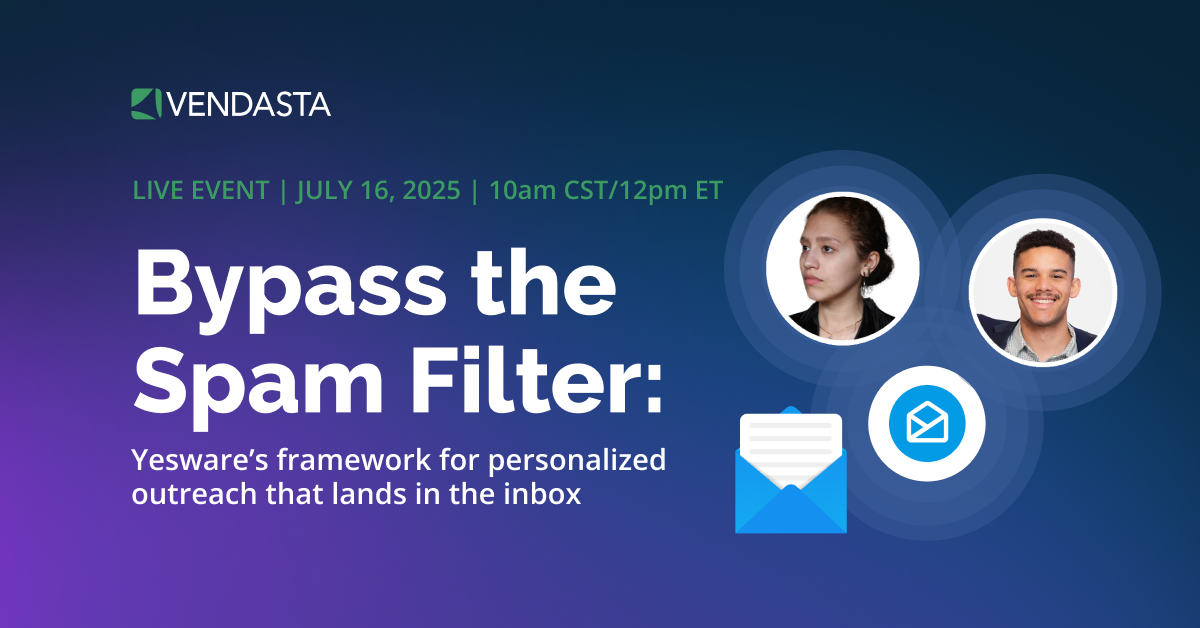 VENDASTA

LIVE EVENT | JULY 16, 2025 | 10am CST/12pm ET

Bypass the Spam Filter:

Yesware's framework for personalized outreach that lands in the inbox